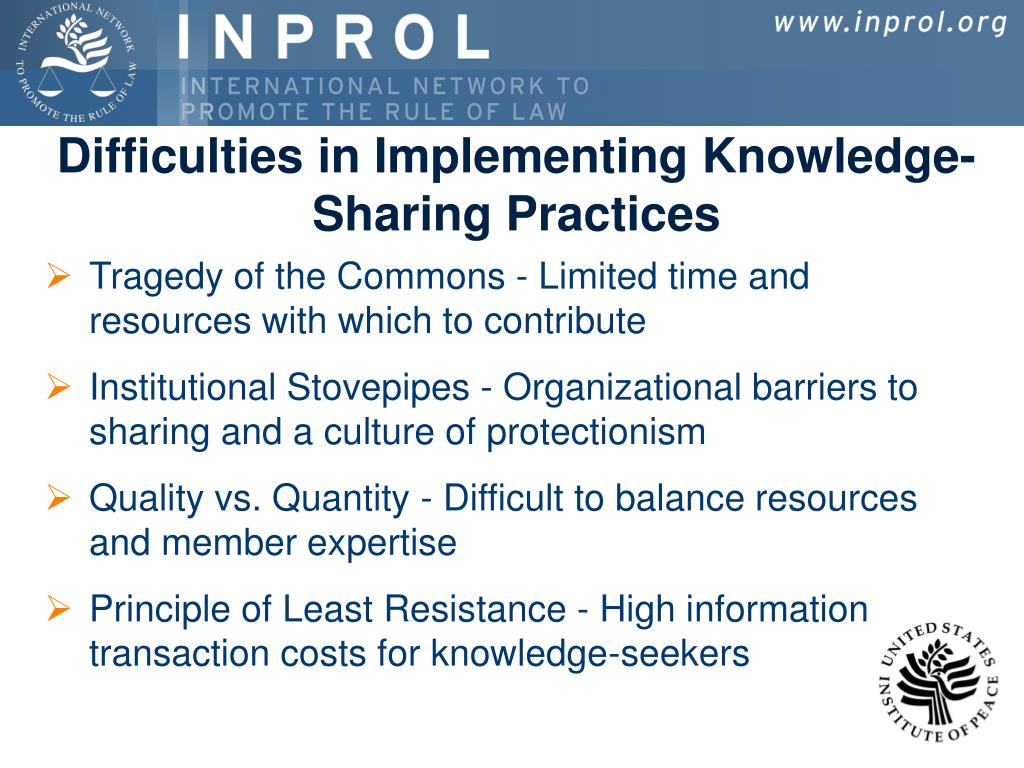 INTERNATIONAL NETWORK TO PROMOTE THE RULE OF LAW

INPROL

INTERNATIONAL NETWORK TO PROMOTE THE RULE OF LAW

www.inprol.org

Difficulties in Implementing Knowledge-Sharing Practices

➢ Tragedy of the Commons - Limited time and resources with which to contribute

➢ Institutional Stovepipes - Organizational barriers to sharing and a culture of protectionism

➢ Quality vs. Quantity - Difficult to balance resources and member expertise

➢ Principle of Least Resistance - High information transaction costs for knowledge-seekers

UNITED STATES INSTITUTE OF PEACE